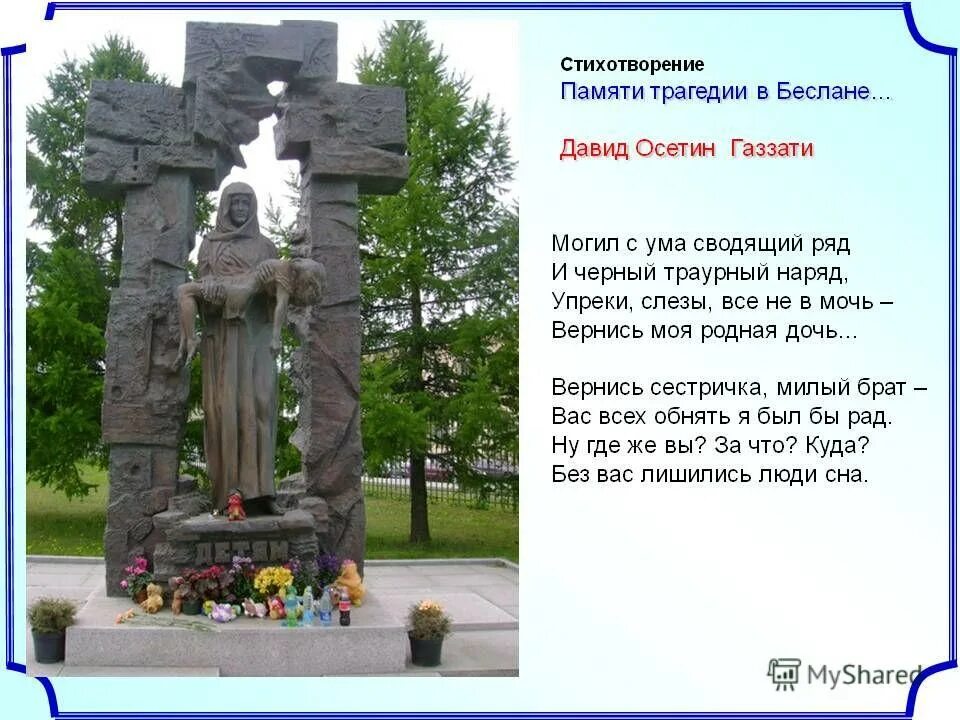 Стихотворение
Памяти трагедии в Беслане...

Давид Осетин Газзати

Могил с ума сводящий ряд
И черный траурный наряд,
Упреки, слезы, все не в мочь –
Вернись моя родная дочь...

Вернись сестричка, милый брат –
Вас всех обнять я был бы рад.
Ну где же вы? За что? Куда?
Без вас лишились люди сна.

ДЕТЯМ

MyShared